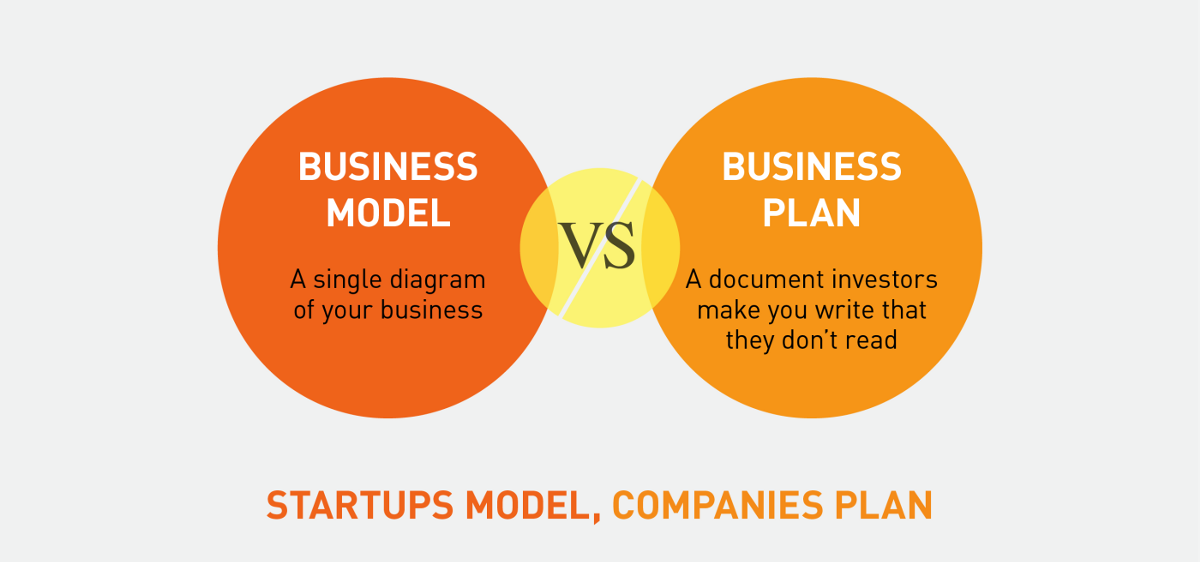 BUSINESS MODEL

A single diagram of your business

VS

BUSINESS PLAN

A document investors make you write that they don't read

STARTUPS MODEL, COMPANIES PLAN